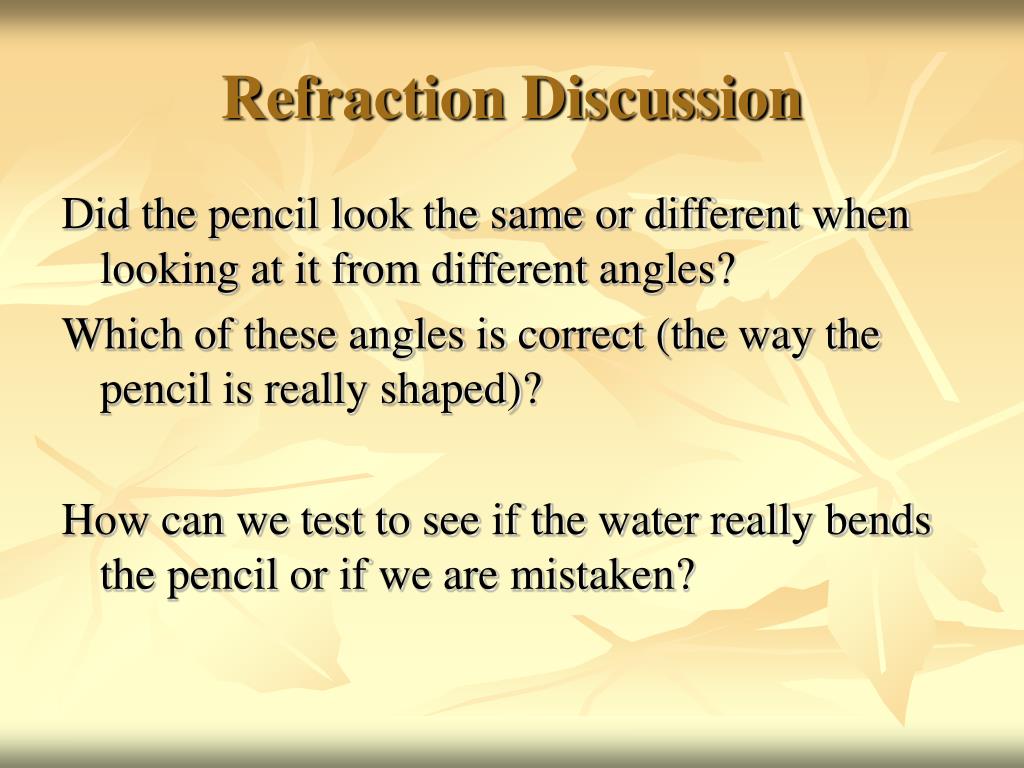 Refraction Discussion

Did the pencil look the same or different when looking at it from different angles?

Which of these angles is correct (the way the pencil is really shaped)?

How can we test to see if the water really bends the pencil or if we are mistaken?